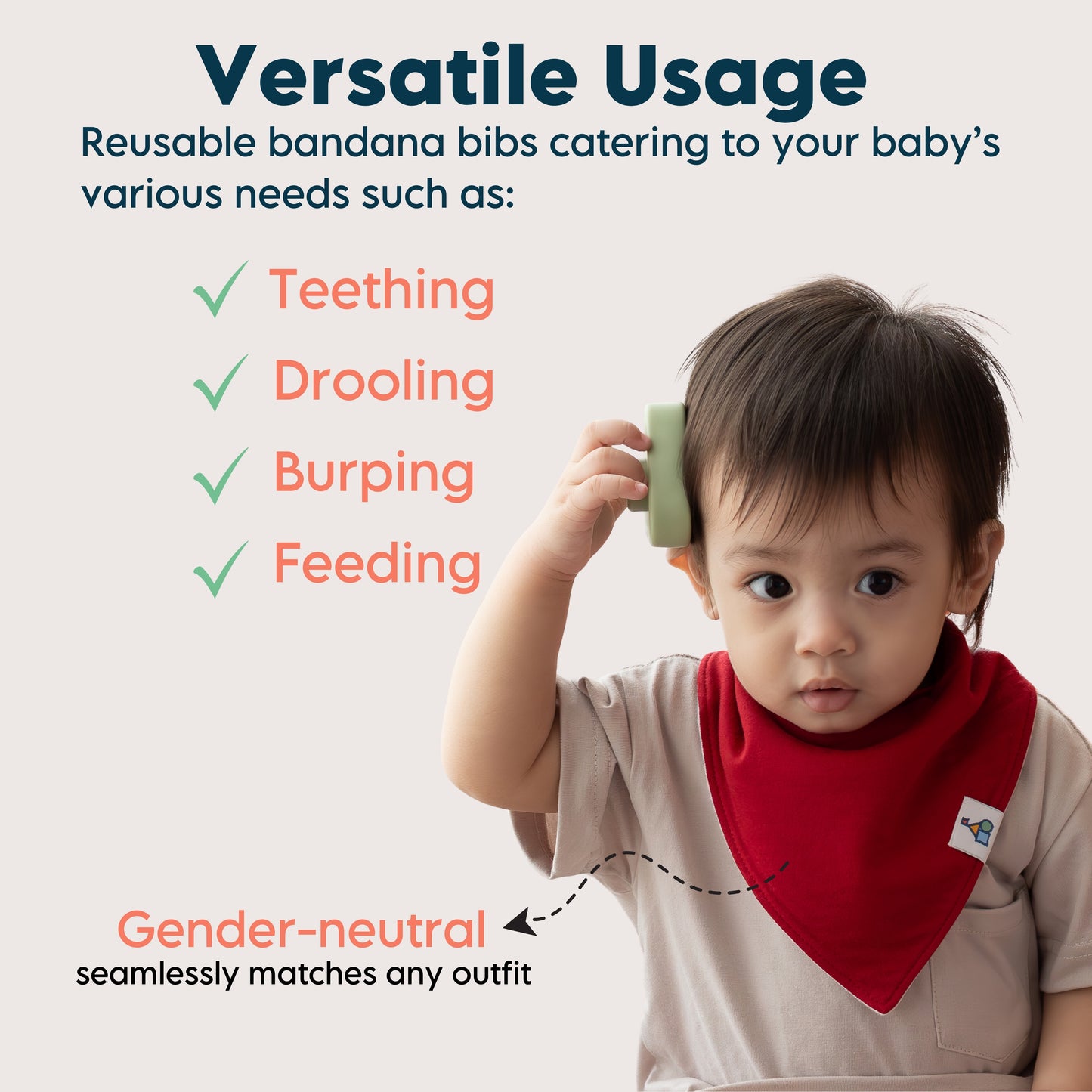 Versatile Usage

Reusable bandana bibs catering to your baby's various needs such as:

✓ Teething
✓ Drooling
✓ Burping
✓ Feeding

Gender-neutral
seamlessly matches any outfit